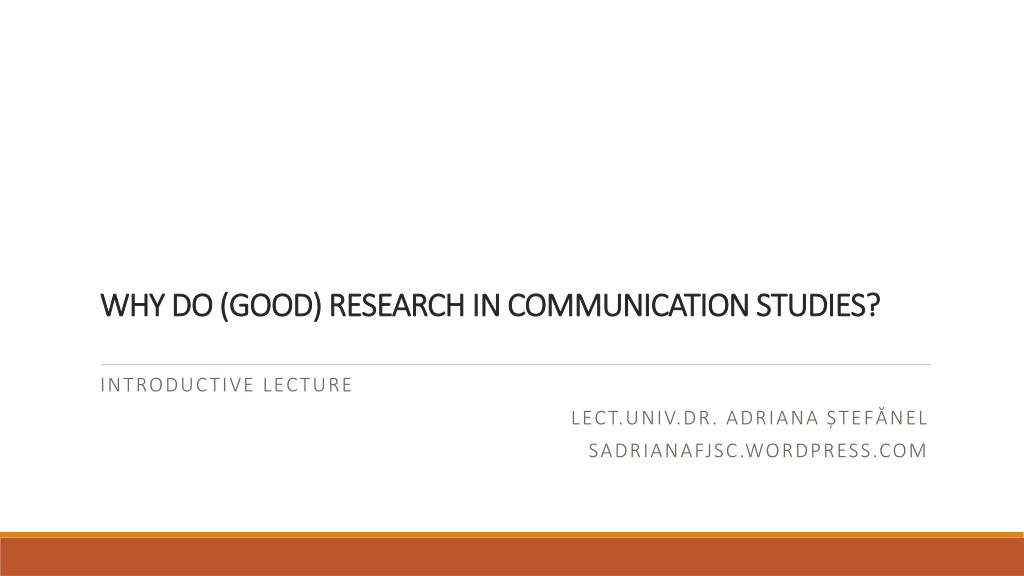 WHY DO (GOOD) RESEARCH IN COMMUNICATION STUDIES?

INTRODUCTIVE LECTURE

LECT.UNIV.DR. ADRIANA ȘTEFĂNEL
SADRIANAFJSC.WORDPRESS.COM